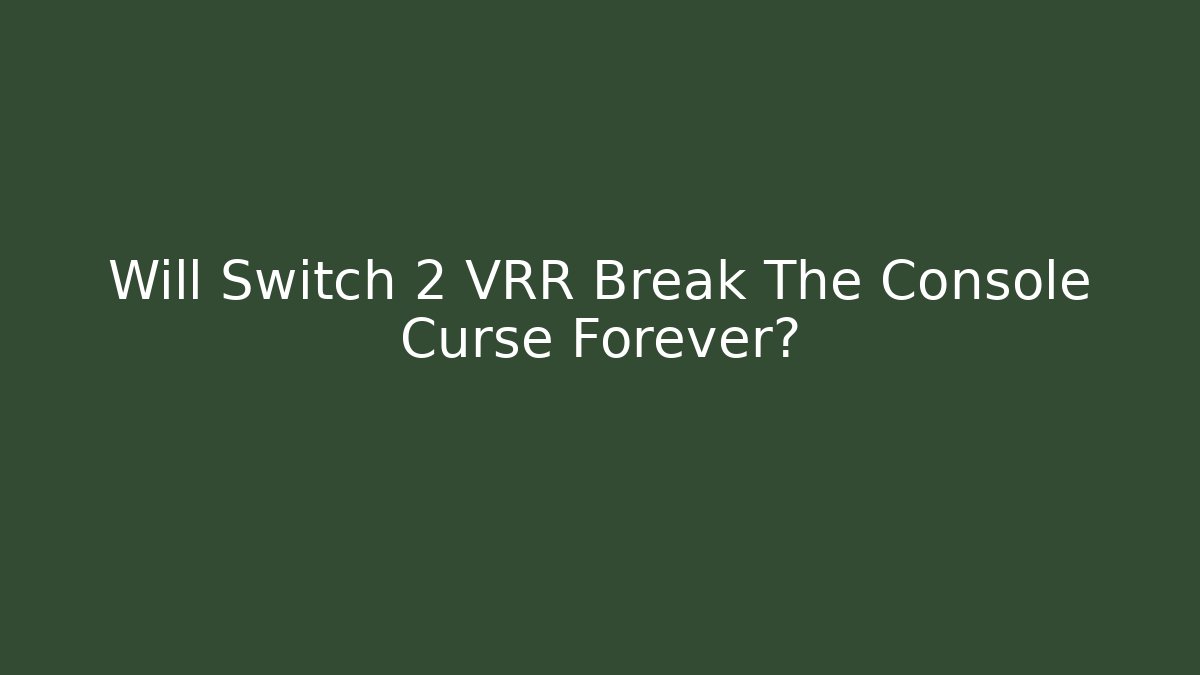 Will Switch 2 VRR Break The Console Curse Forever?